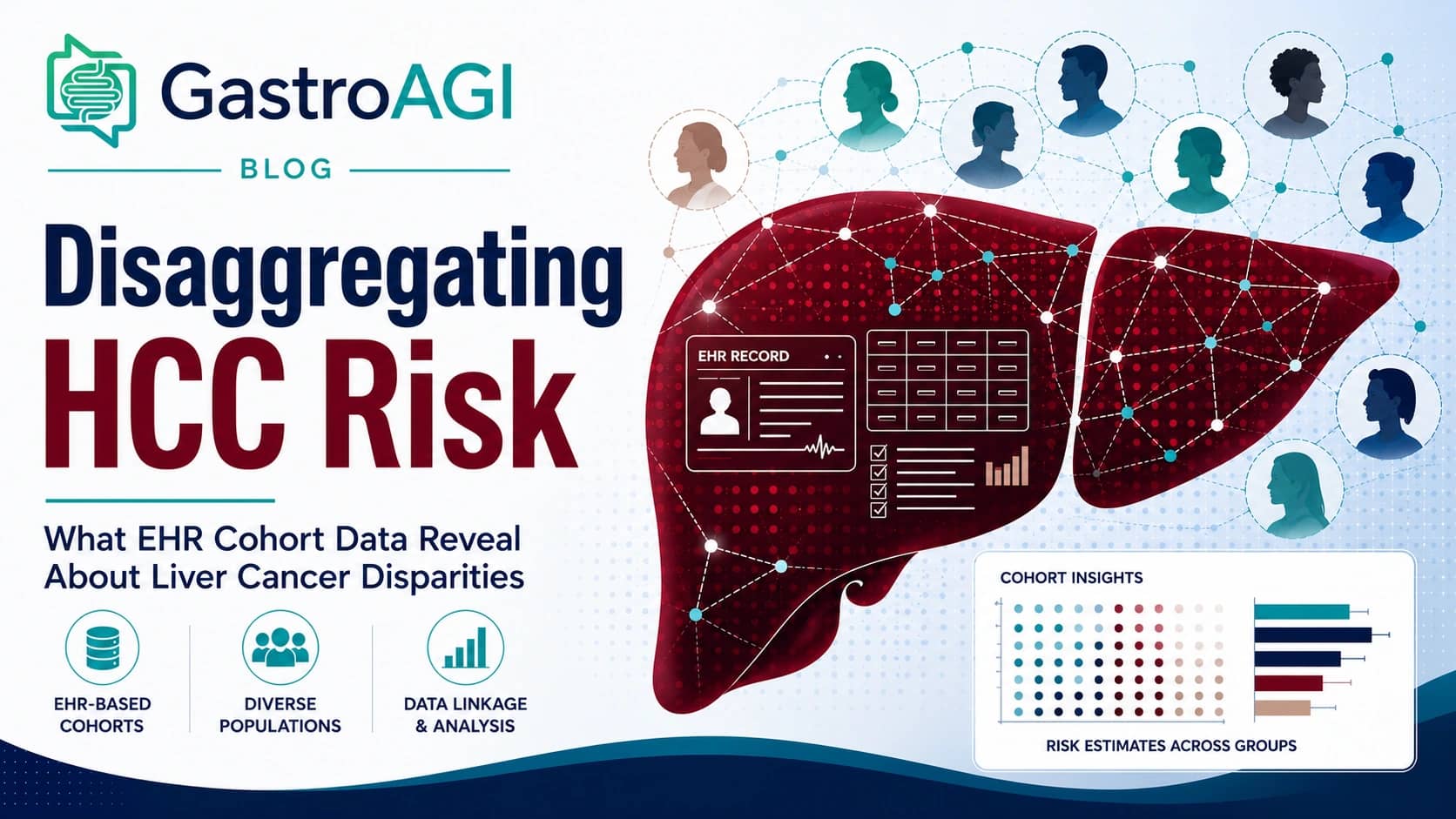 GastroAGI

BLOG

Disaggregating HCC Risk

What EHR Cohort Data Reveal About Liver Cancer Disparities

EHR-BASED COHORTS

DIVERSE POPULATIONS

DATA LINKAGE & ANALYSIS

EHR RECORD

COHORT INSIGHTS

RISK ESTIMATES ACROSS GROUPS